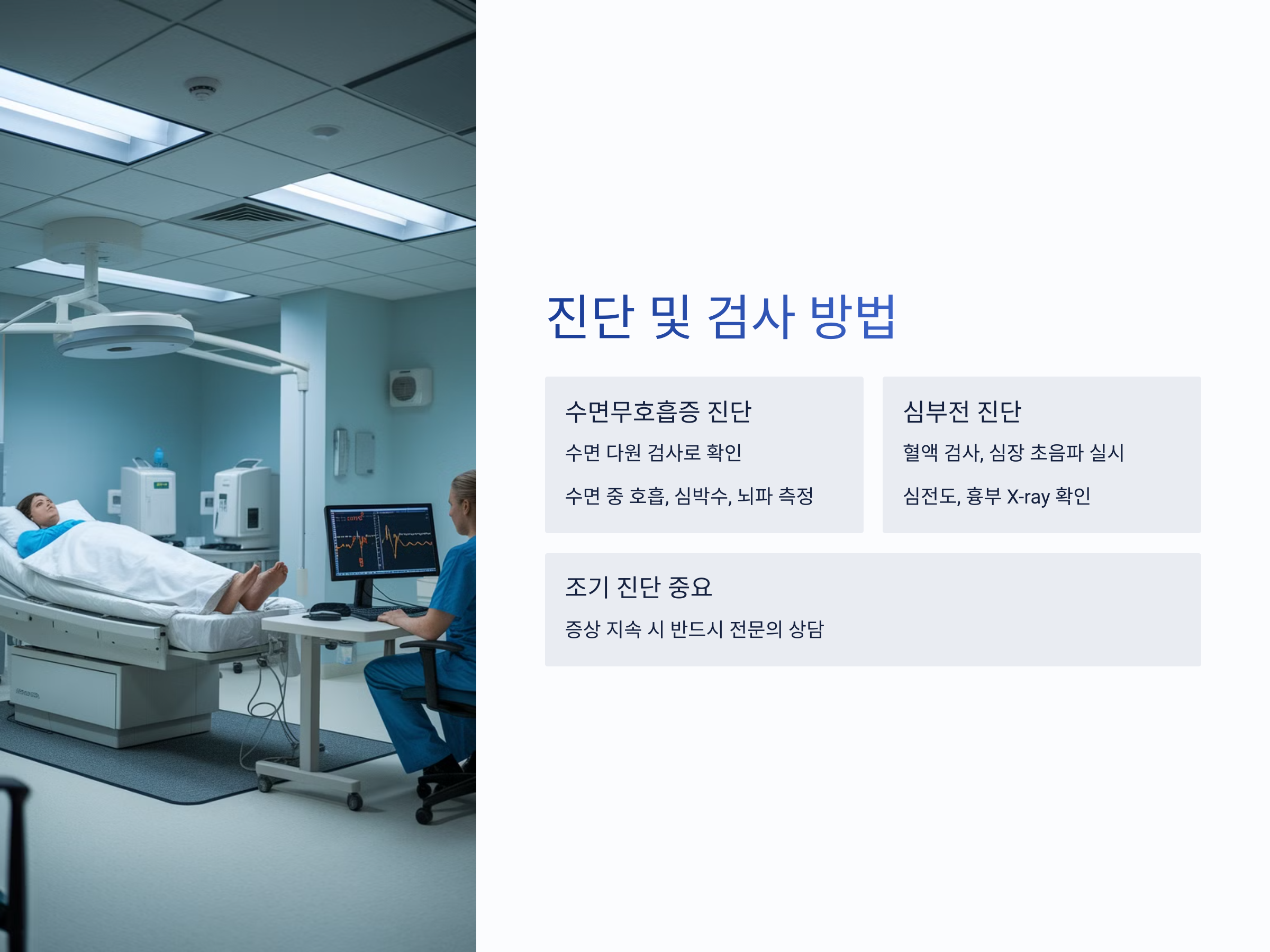 진단 및 검사 방법

수면무호흡증 진단

수면 다원 검사로 확인

수면 중 호흡, 심박수, 뇌파 측정

심부전 진단

혈액 검사, 심장 초음파 실시

심전도, 흉부 X-ray 확인

조기 진단 중요

증상 지속 시 반드시 전문의 상담